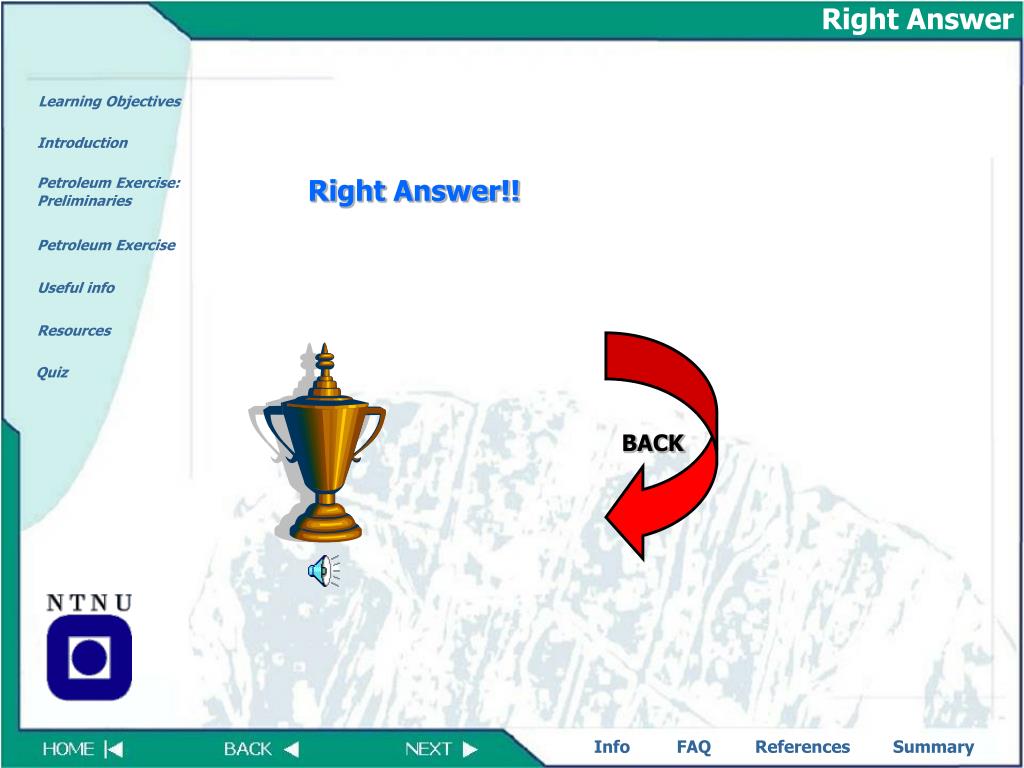 Right Answer

Learning Objectives

Introduction

Petroleum Exercise: Preliminaries

Petroleum Exercise

Useful info

Resources

Quiz

Right Answer!!

BACK

NTNU

HOME

BACK

NEXT

Info

FAQ

References

Summary